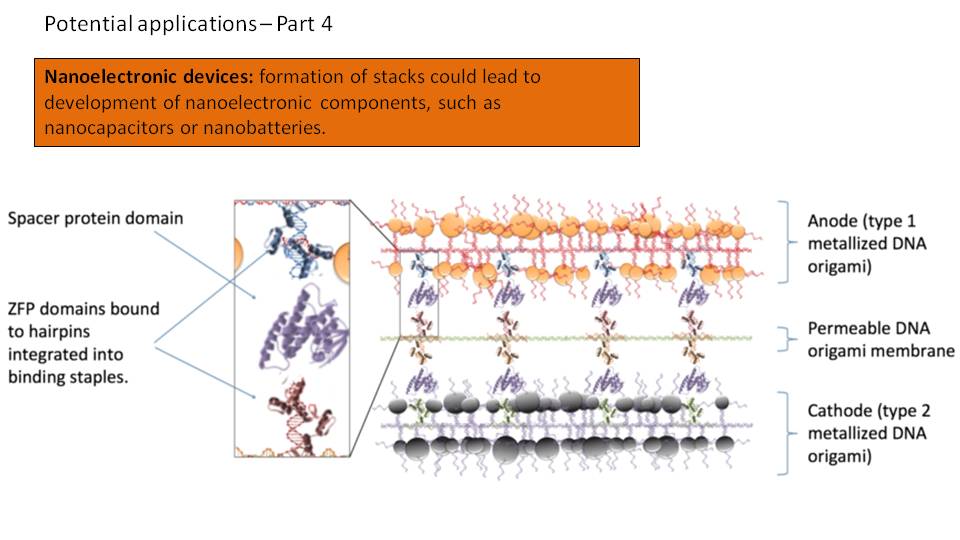 Potential applications – Part 4

Nanoelectronic devices: formation of stacks could lead to development of nanoelectronic components, such as nanocapacitors or nanobatteries.

Spacer protein domain

ZFP domains bound to hairpins integrated into binding staples.

Anode (type 1 metallized DNA origami)

Permeable DNA origami membrane

Cathode (type 2 metallized DNA origami)